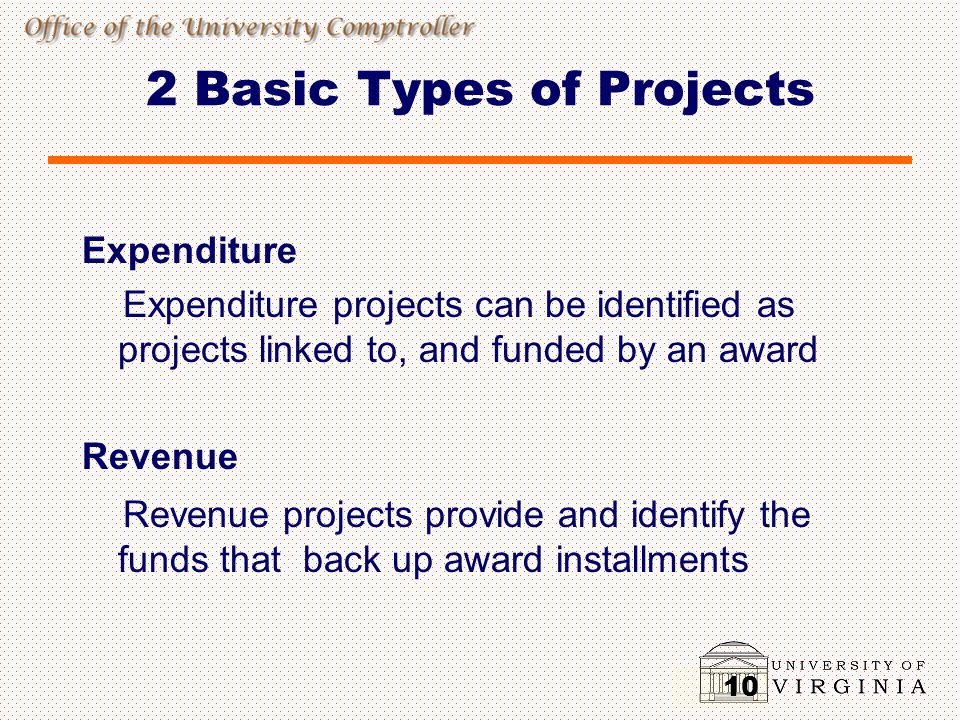 Office of the University Comptroller

2 Basic Types of Projects

Expenditure

Expenditure projects can be identified as projects linked to, and funded by an award

Revenue

Revenue projects provide and identify the funds that back up award installments

10

UNIVERSITY OF VIRGINIA